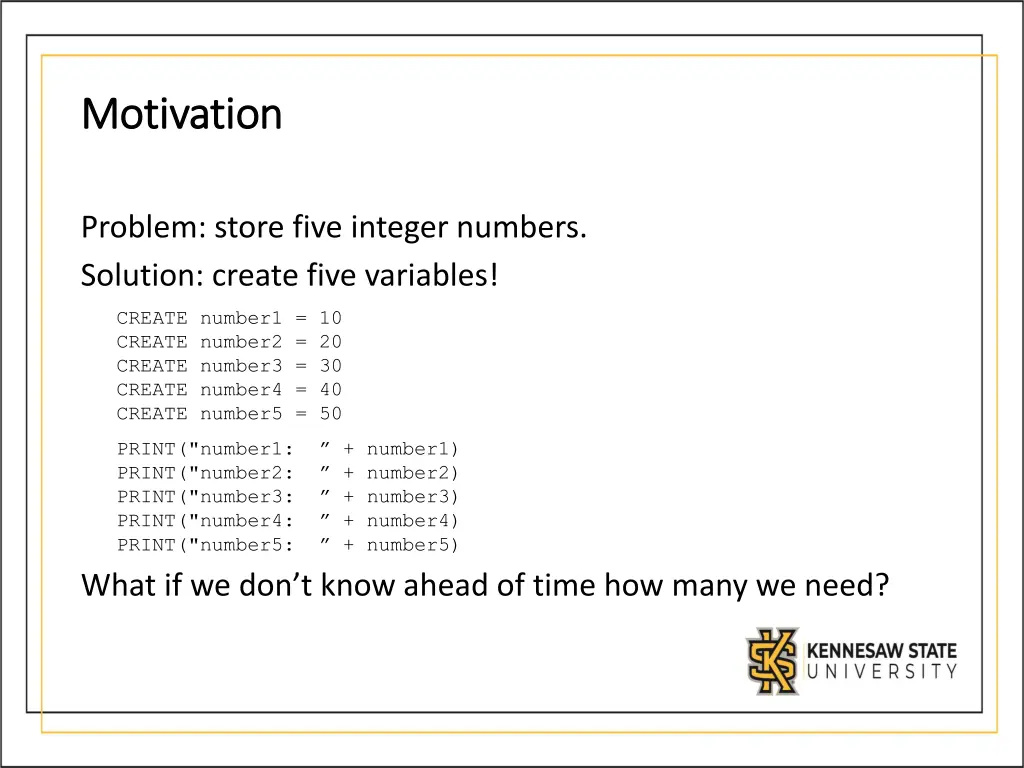 Motivation

Problem: store five integer numbers.

Solution: create five variables!

CREATE number1 = 10
CREATE number2 = 20
CREATE number3 = 30
CREATE number4 = 40
CREATE number5 = 50

PRINT("number1:  ” + number1)
PRINT("number2:  ” + number2)
PRINT("number3:  ” + number3)
PRINT("number4:  ” + number4)
PRINT("number5:  ” + number5)

What if we don’t know ahead of time how many we need?

KENNESAW STATE UNIVERSITY